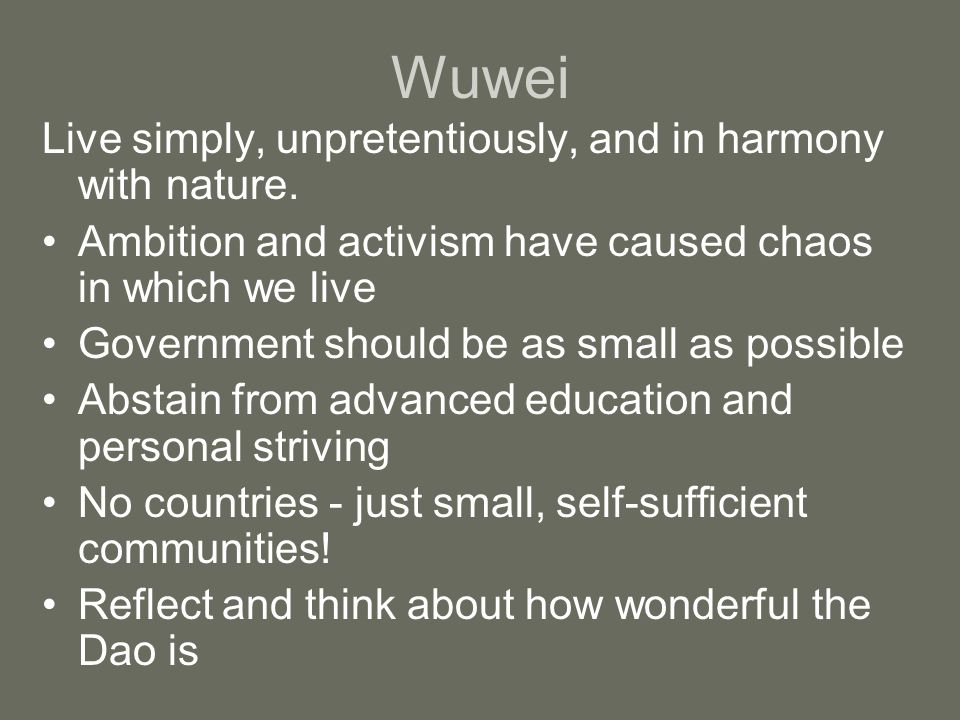 Wuwei

Live simply, unpretentiously, and in harmony with nature.

• Ambition and activism have caused chaos in which we live
• Government should be as small as possible
• Abstain from advanced education and personal striving
• No countries - just small, self-sufficient communities!
• Reflect and think about how wonderful the Dao is